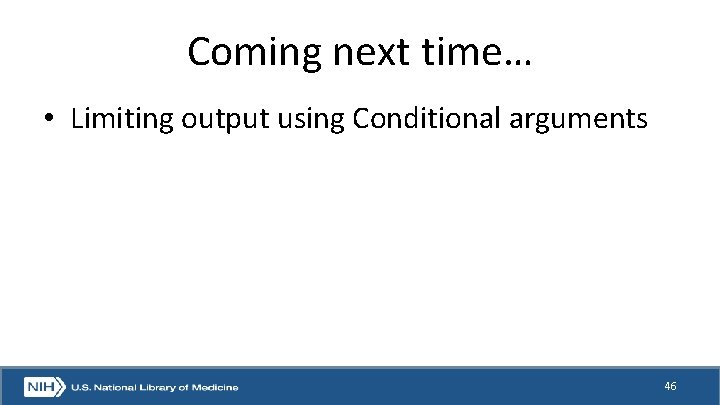 Coming next time…

• Limiting output using Conditional arguments

NIH U.S. National Library of Medicine

46